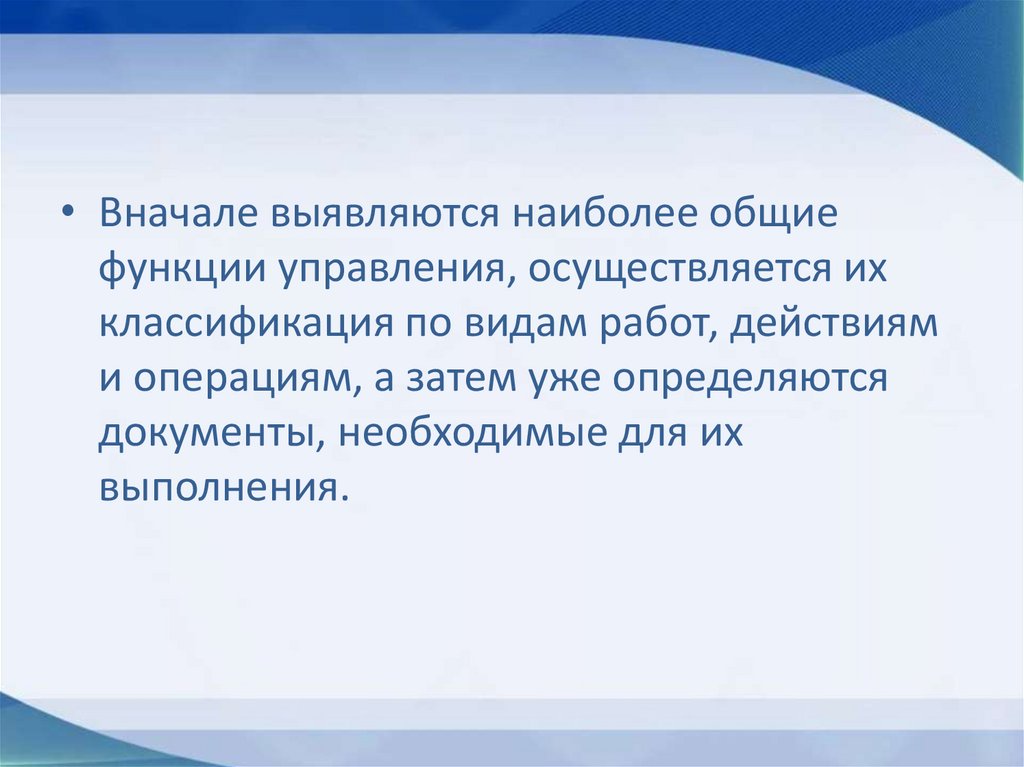 • Вначале выявляются наиболее общие функции управления, осуществляется их классификация по видам работ, действиям и операциям, а затем уже определяются документы, необходимые для их выполнения.